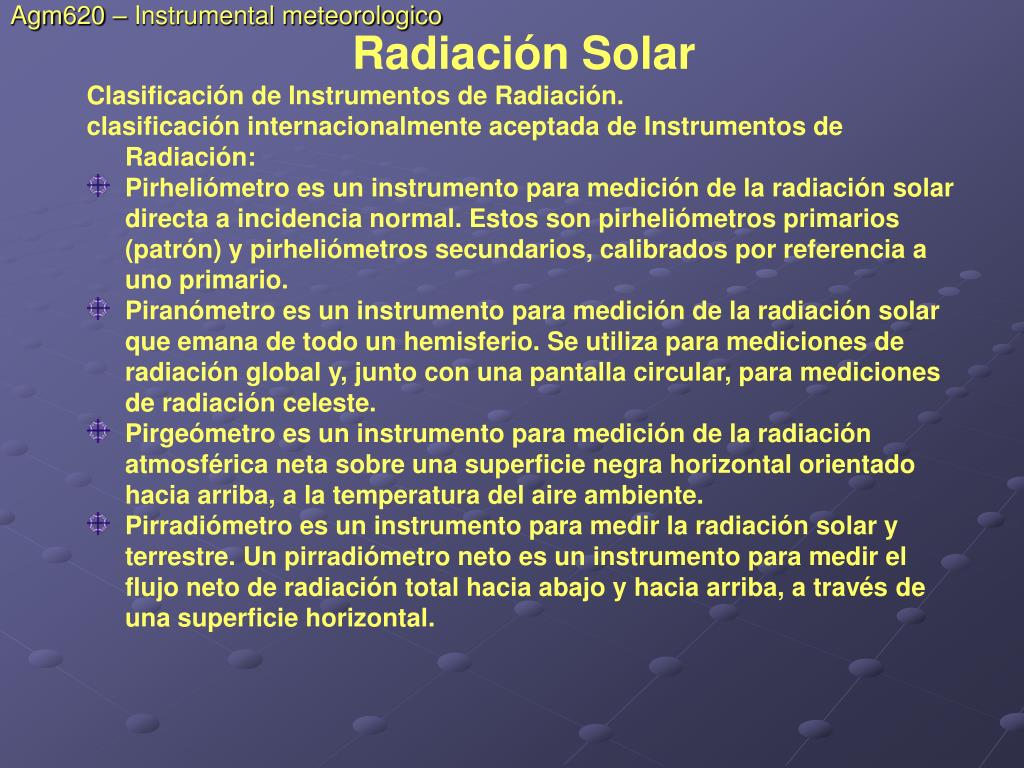 Agm620 – Instrumental meteorologico

Radiación Solar

Clasificación de Instrumentos de Radiación.

clasificación internacionalmente aceptada de Instrumentos de Radiación:

Pirheliómetro es un instrumento para medición de la radiación solar directa a incidencia normal. Estos son pirheliómetros primarios (patrón) y pirheliómetros secundarios, calibrados por referencia a uno primario.

Piranómetro es un instrumento para medición de la radiación solar que emana de todo un hemisferio. Se utiliza para mediciones de radiación global y, junto con una pantalla circular, para mediciones de radiación celeste.

Pirgeómetro es un instrumento para medición de la radiación atmosférica neta sobre una superficie negra horizontal orientado hacia arriba, a la temperatura del aire ambiente.

Pirradiómetro es un instrumento para medir la radiación solar y terrestre. Un pirradiómetro neto es un instrumento para medir el flujo neto de radiación total hacia abajo y hacia arriba, a través de una superficie horizontal.